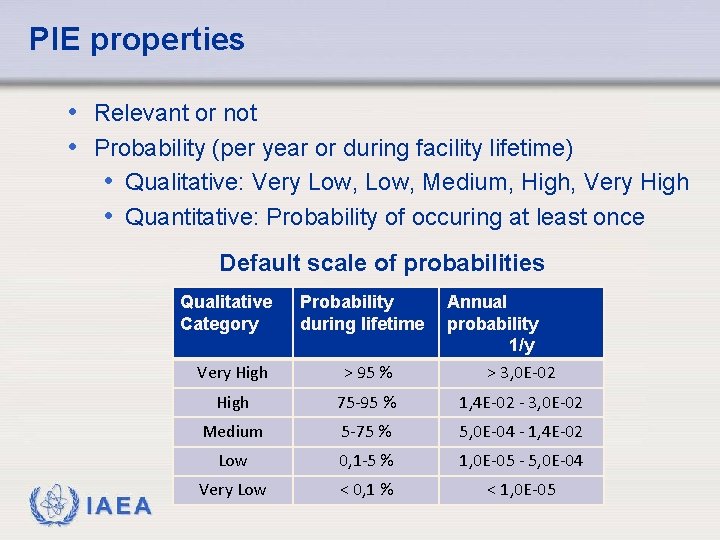 PIE properties

• Relevant or not
• Probability (per year or during facility lifetime)
  • Qualitative: Very Low, Low, Medium, High, Very High
  • Quantitative: Probability of occuring at least once

Default scale of probabilities

| Qualitative Category | Probability during lifetime | Annual probability 1/y |
|---|---|---|
| Very High | > 95 % | > 3,0E-02 |
| High | 75-95 % | 1,4E-02 - 3,0E-02 |
| Medium | 5-75 % | 5,0E-04 - 1,4E-02 |
| Low | 0,1-5 % | 1,0E-05 - 5,0E-04 |
| Very Low | < 0,1 % | < 1,0E-05 |

IAEA